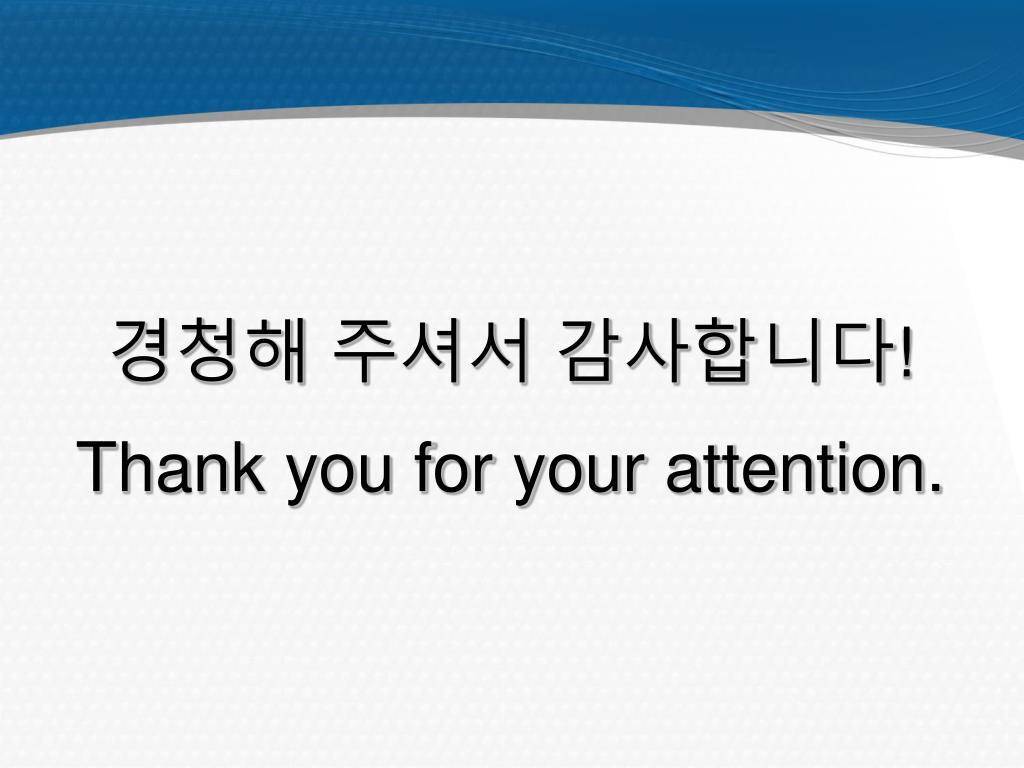 경청해 주셔서 감사합니다!

Thank you for your attention.